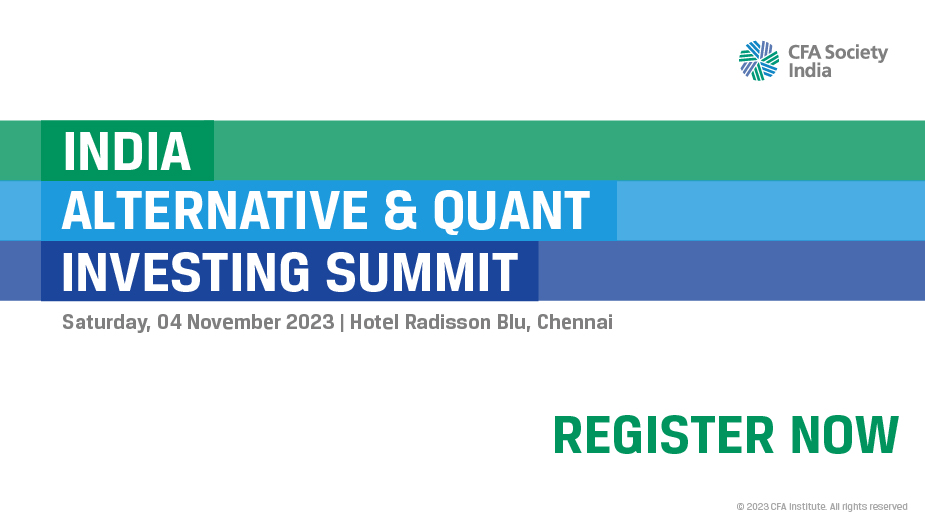 CFA Society India

INDIA
ALTERNATIVE & QUANT
INVESTING SUMMIT

Saturday, 04 November 2023 | Hotel Radisson Blu, Chennai

REGISTER NOW

© 2023 CFA Institute. All rights reserved